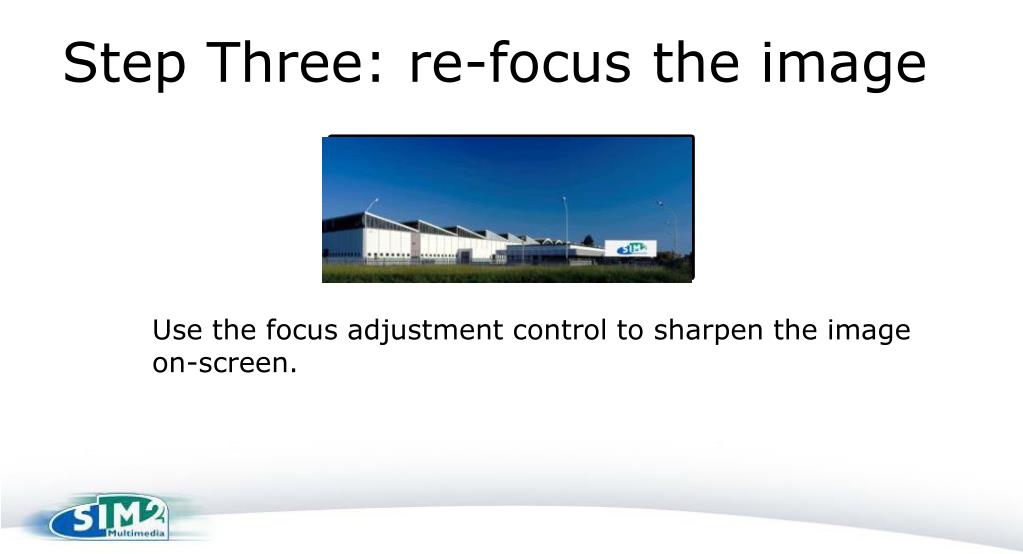 Step Three: re-focus the image

SIM2

Use the focus adjustment control to sharpen the image on-screen.

SIM2 Multimedia